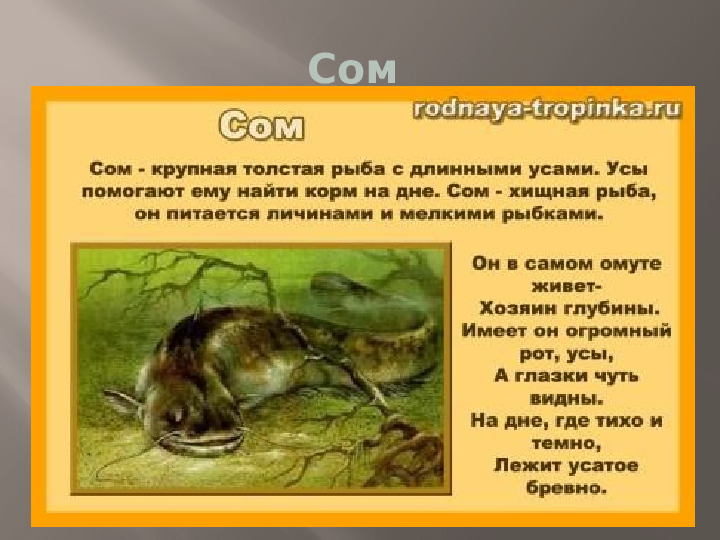 Сом

Сом

rodnaya-tropinka.ru

Сом - крупная толстая рыба с длинными усами. Усы помогают ему найти корм на дне. Сом - хищная рыба, он питается личинами и мелкими рыбками.

Он в самом омуте живет-
Хозяин глубины.
Имеет он огромный рот, усы,
А глазки чуть видны.
На дне, где тихо и темно,
Лежит усатое бревно.